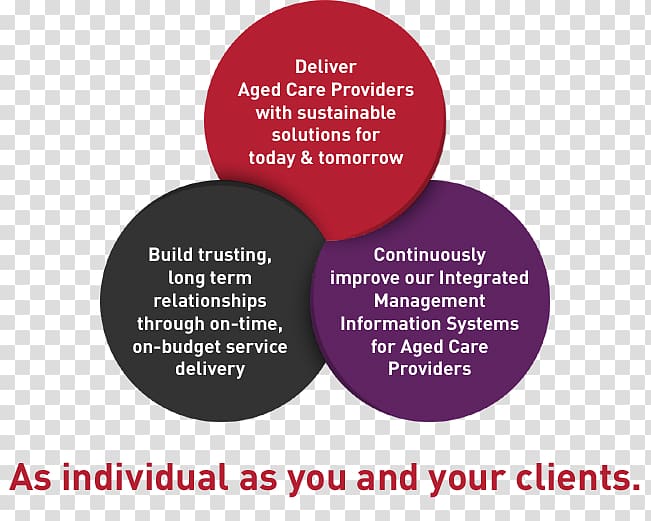 Deliver Aged Care Providers with sustainable solutions for today & tomorrow

Build trusting, long term relationships through on-time, on-budget service delivery

Continuously improve our Integrated Management Information Systems for Aged Care Providers

As individual as you and your clients.